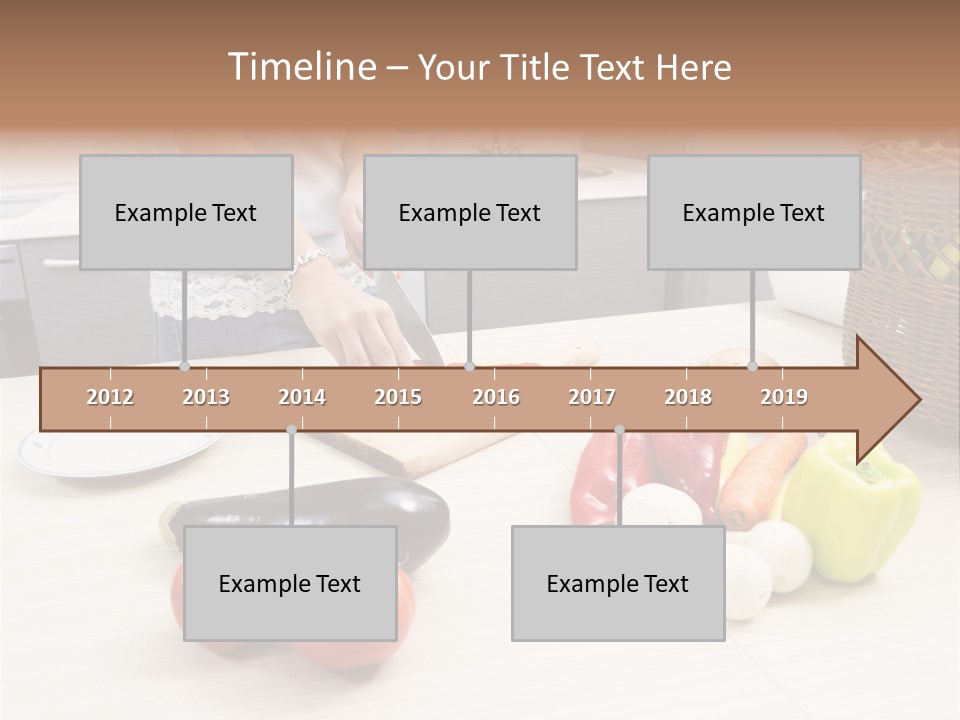 Timeline – Your Title Text Here

Example Text

Example Text

Example Text

2012 2013 2014 2015 2016 2017 2018 2019

Example Text

Example Text